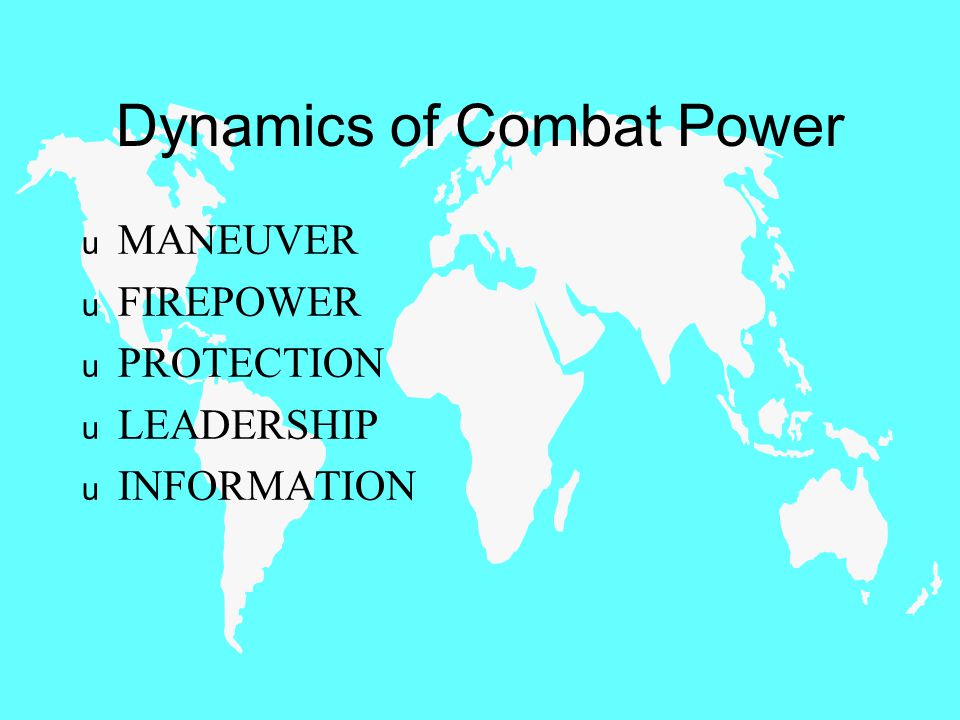 Dynamics of Combat Power

u MANEUVER
u FIREPOWER
u PROTECTION
u LEADERSHIP
u INFORMATION